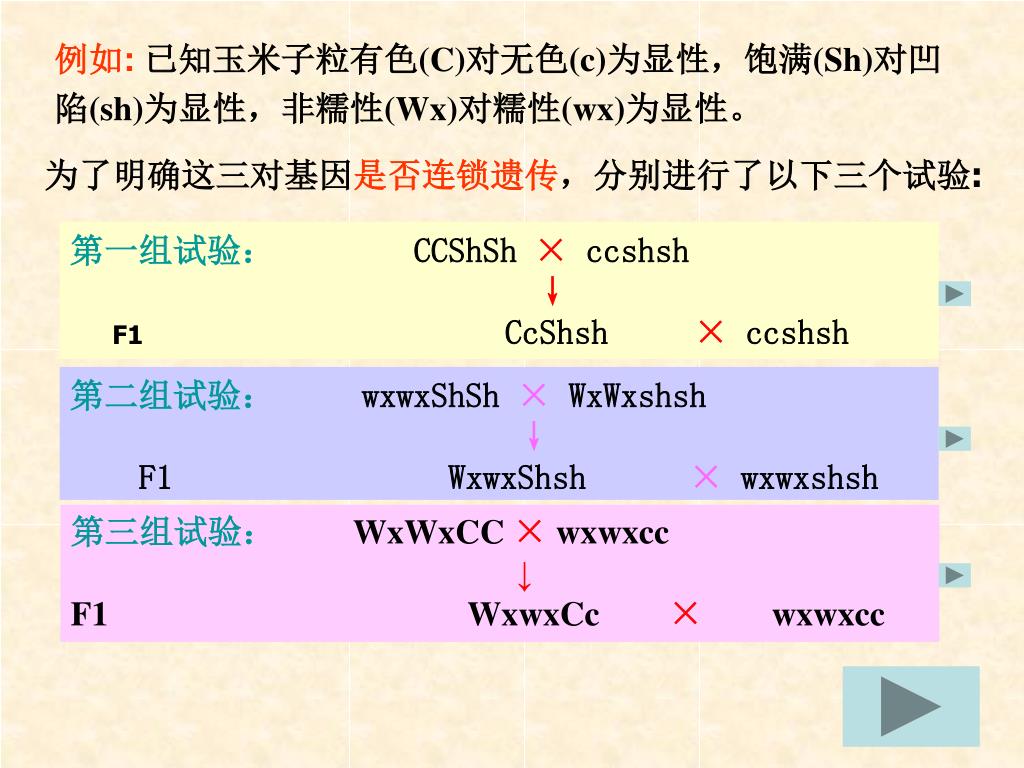 例如: 已知玉米子粒有色(C)对无色(c)为显性，饱满(Sh)对凹陷(sh)为显性，非糯性(Wx)对糯性(wx)为显性。

为了明确这三对基因是否连锁遗传，分别进行了以下三个试验:

第一组试验： CCShSh × ccshsh
↓
F1 CcShsh × ccshsh

第二组试验： wxwxShSh × WxWxshsh
↓
F1 WxwxShsh × wxwxshsh

第三组试验： WxWxCC × wxwxcc
↓
F1 WxwxCc × wxwxcc